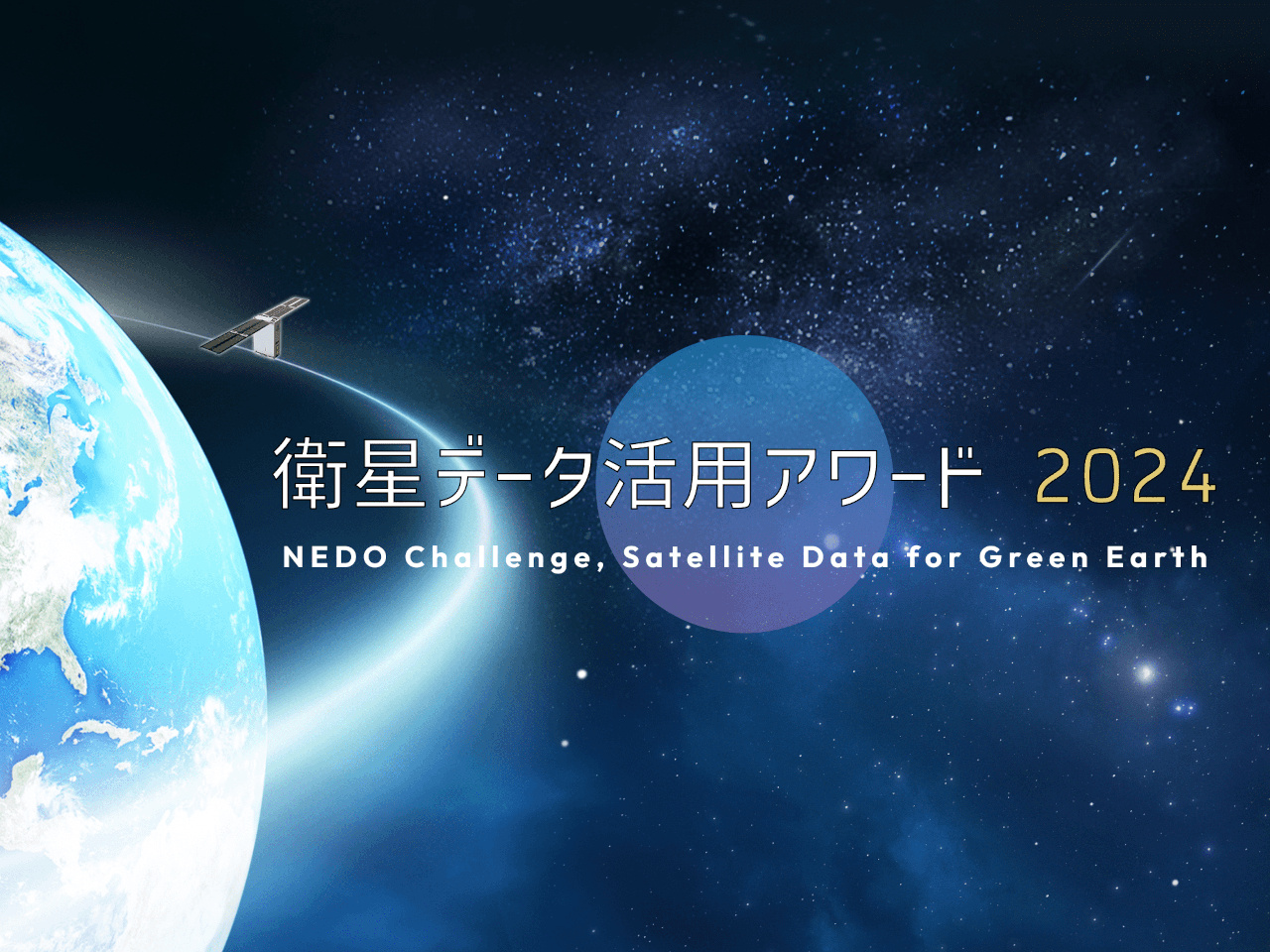 衛星データ活用アワード 2024

NEDO Challenge, Satellite Data for Green Earth